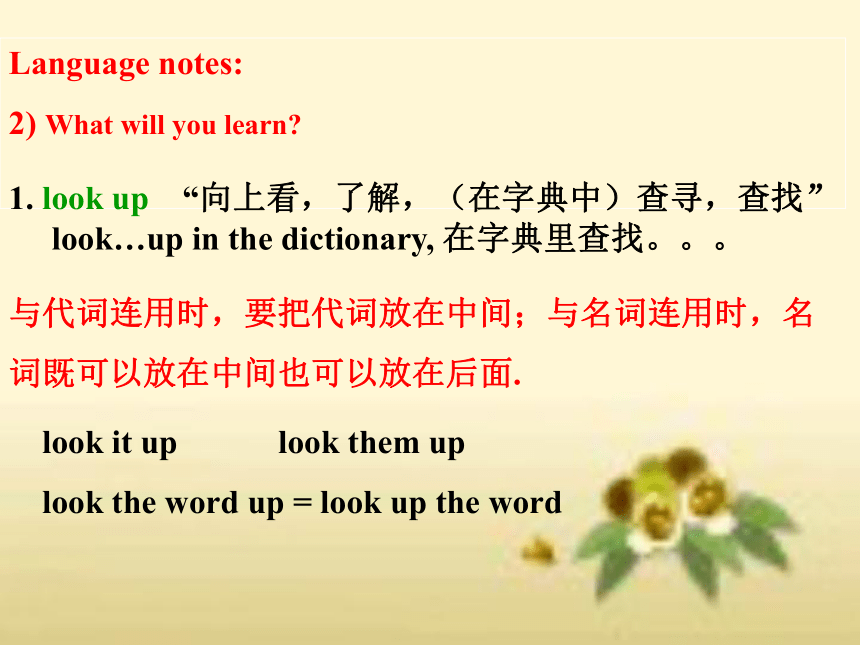 Language notes:

2) What will you learn?

1. look up “向上看，了解，（在字典中）查寻，查找”
look…up in the dictionary, 在字典里查找。。。

与代词连用时，要把代词放在中间；与名词连用时，名词既可以放在中间也可以放在后面.

look it up look them up

look the word up = look up the word